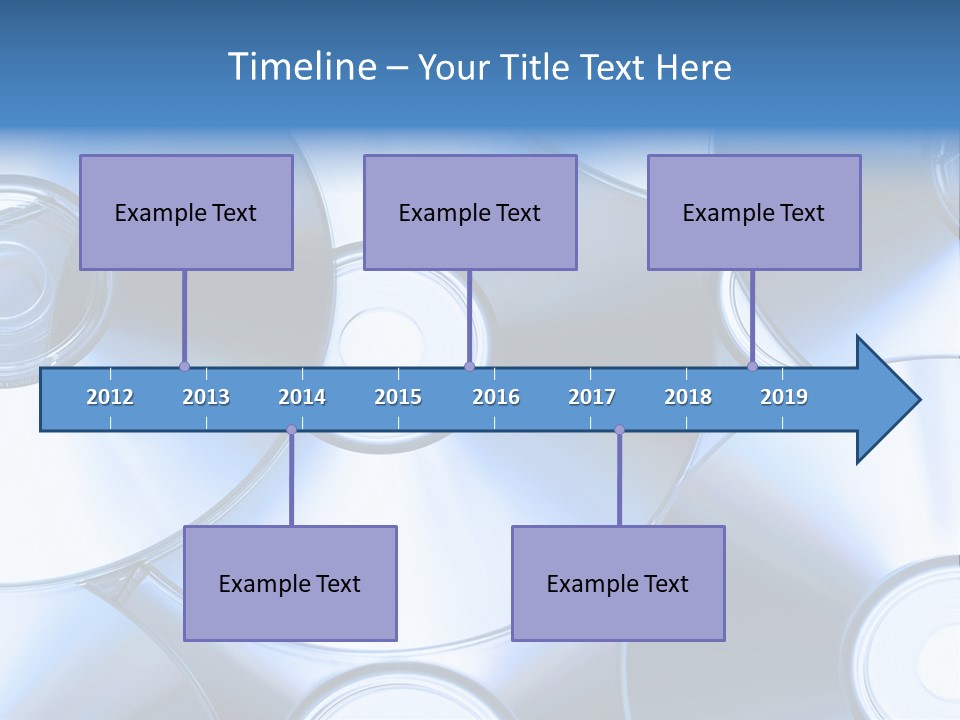 Timeline – Your Title Text Here

Example Text

Example Text

Example Text

2012 2013 2014 2015 2016 2017 2018 2019

Example Text

Example Text